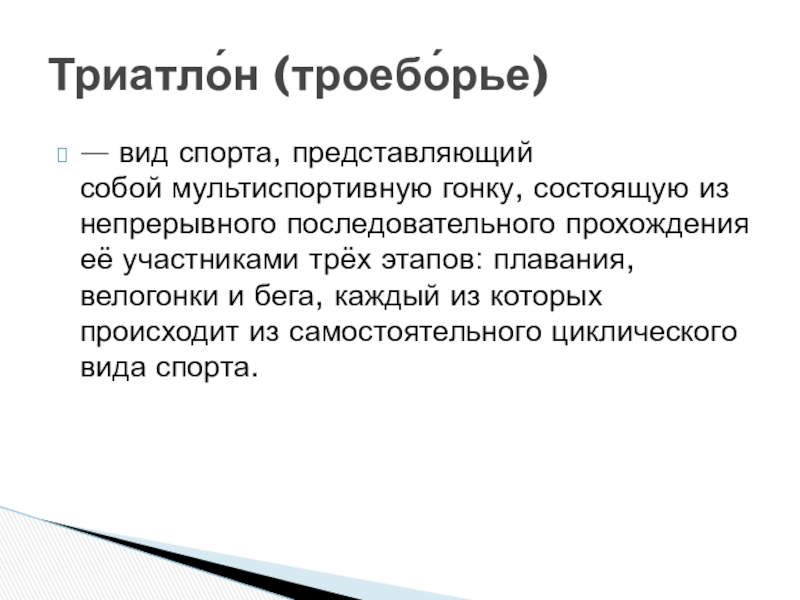 Триатло́н (троебо́рье)

— вид спорта, представляющий собой мультиспортивную гонку, состоящую из непрерывного последовательного прохождения её участниками трёх этапов: плавания, велогонки и бега, каждый из которых происходит из самостоятельного циклического вида спорта.